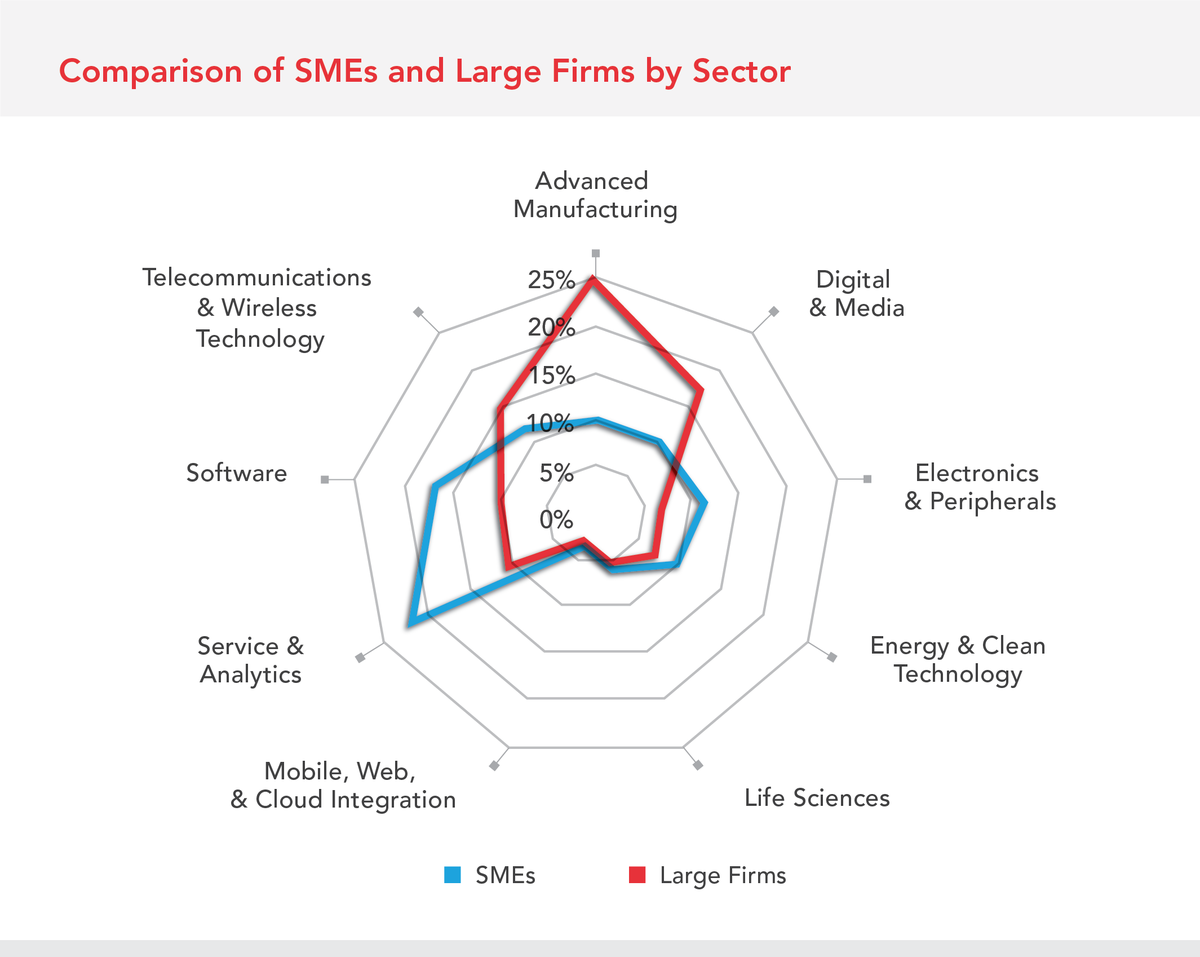 Comparison of SMEs and Large Firms by Sector

Advanced Manufacturing

Digital & Media

Electronics & Peripherals

Energy & Clean Technology

Life Sciences

Mobile, Web, & Cloud Integration

Service & Analytics

Software

Telecommunications & Wireless Technology

25%
20%
15%
10%
5%
0%

SMEs
Large Firms